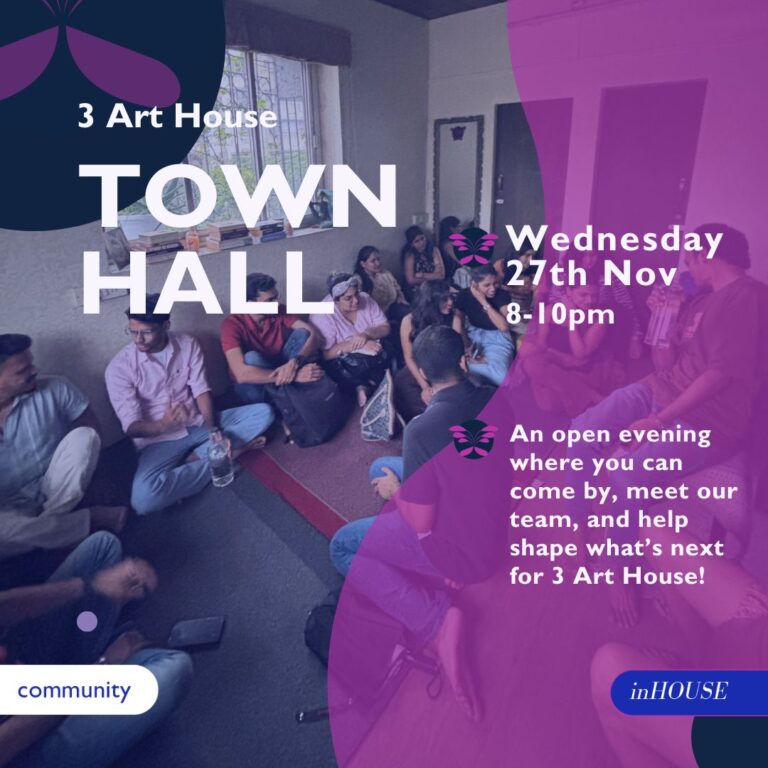 3 Art House

TOWN HALL

Wednesday 27th Nov 8-10pm

An open evening where you can come by, meet our team, and help shape what's next for 3 Art House!

community

inHOUSE